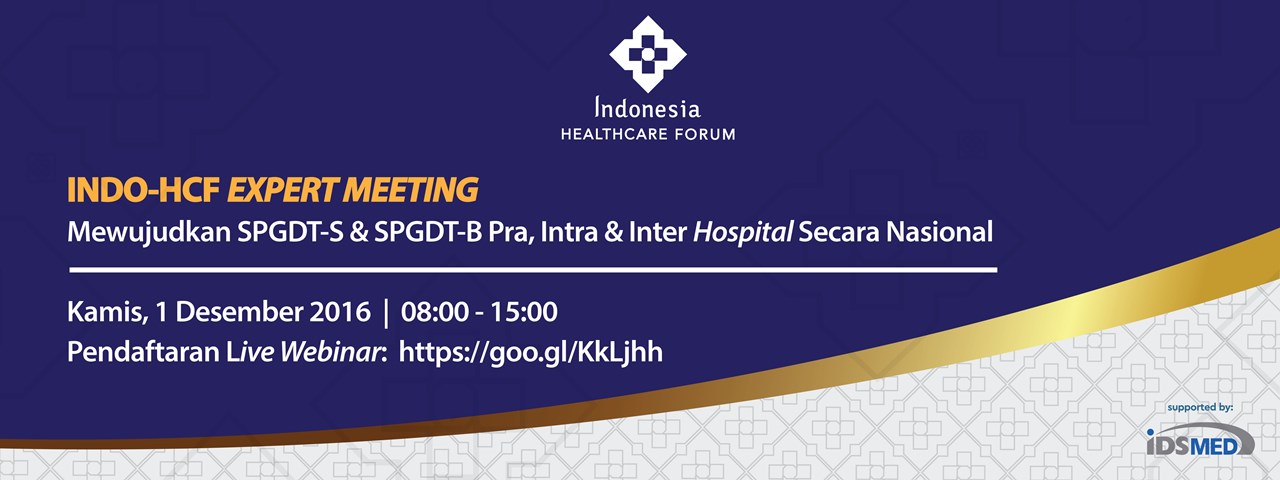 Indonesia
HEALTHCARE FORUM

INDO-HCF EXPERT MEETING
Mewujudkan SPGDT-S & SPGDT-B Pra, Intra & Inter Hospital Secara Nasional

Kamis, 1 Desember 2016 | 08:00 - 15:00
Pendaftaran Live Webinar: https://goo.gl/KkLjhh

supported by:
IDSMED